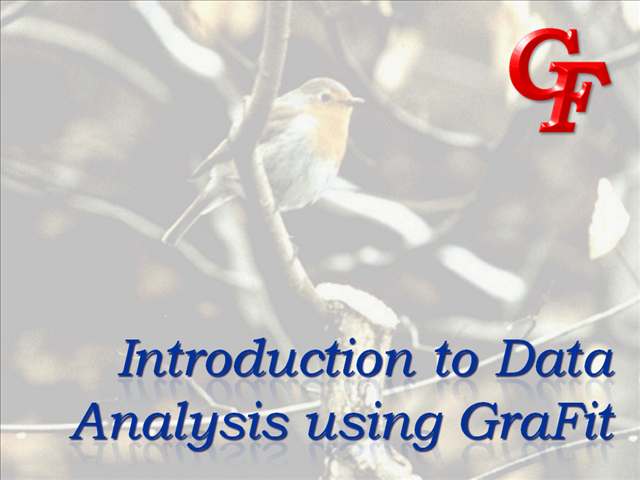 GF

Introduction to Data Analysis using GraFit